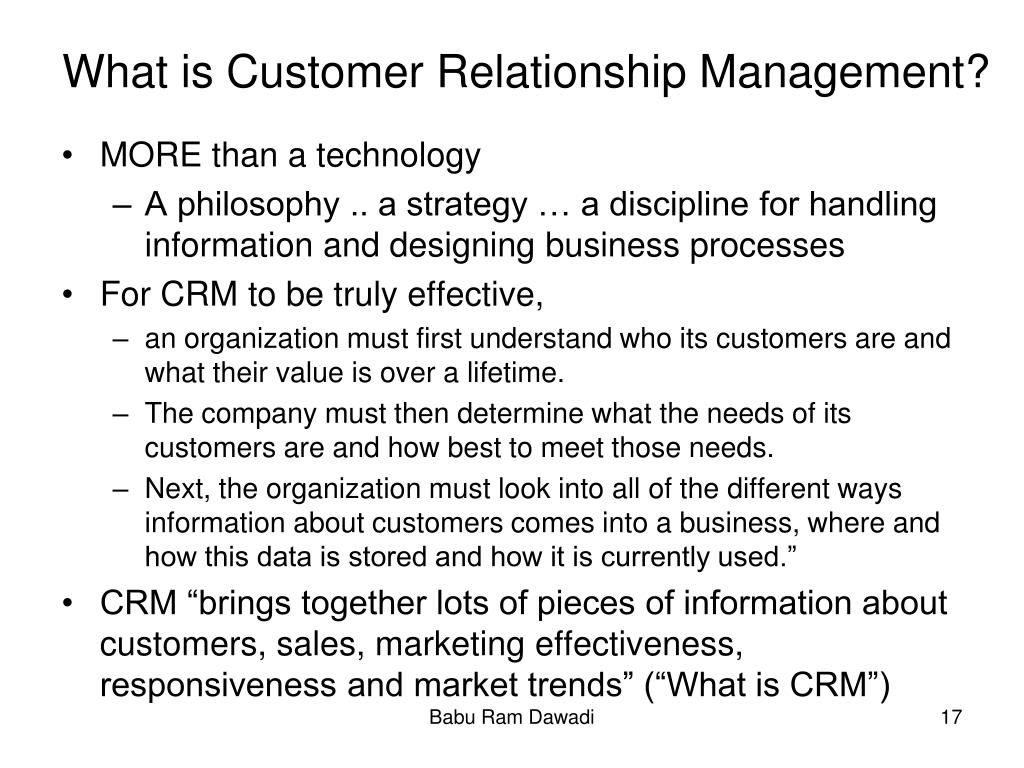 What is Customer Relationship Management?

• MORE than a technology
– A philosophy .. a strategy … a discipline for handling information and designing business processes
• For CRM to be truly effective,
– an organization must first understand who its customers are and what their value is over a lifetime.
– The company must then determine what the needs of its customers are and how best to meet those needs.
– Next, the organization must look into all of the different ways information about customers comes into a business, where and how this data is stored and how it is currently used.”
• CRM “brings together lots of pieces of information about customers, sales, marketing effectiveness, responsiveness and market trends” (“What is CRM”)

Babu Ram Dawadi

17